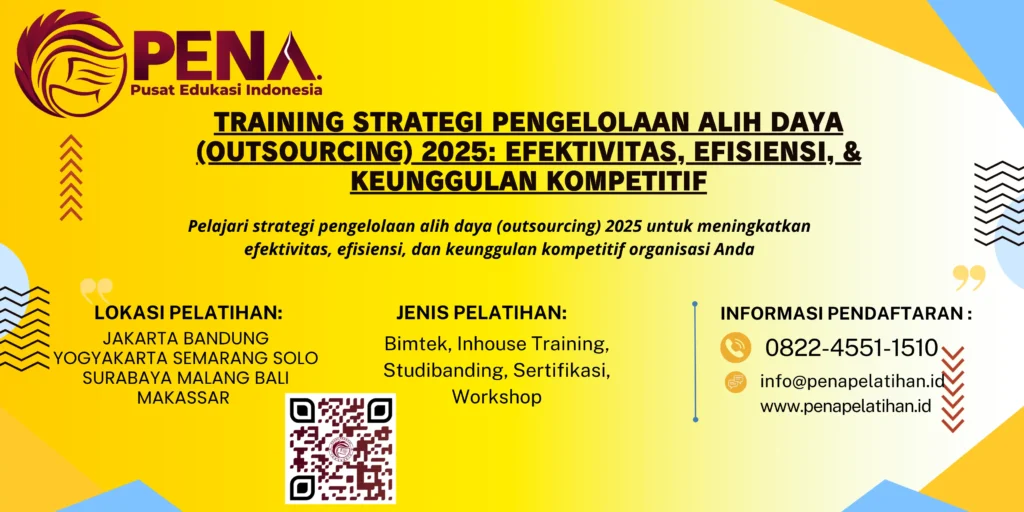 PENA.
Pusat Edukasi Indonesia

TRAINING STRATEGI PENGELOLAAN ALIH DAYA (OUTSOURCING) 2025: EFEKTIVITAS, EFISIENSI, & KEUNGGULAN KOMPETITIF

Pelajari strategi pengelolaan alih daya (outsourcing) 2025 untuk meningkatkan efektivitas, efisiensi, dan keunggulan kompetitif organisasi Anda

LOKASI PELATIHAN:
JAKARTA BANDUNG YOGYAKARTA SEMARANG SOLO SURABAYA MALANG BALI MAKASSAR

JENIS PELATIHAN:
Bimtek, Inhouse Training, Studibanding, Sertifikasi, Workshop

INFORMASI PENDAFTARAN :
0822-4551-1510
info@penapelatihan.id
www.penapelatihan.id